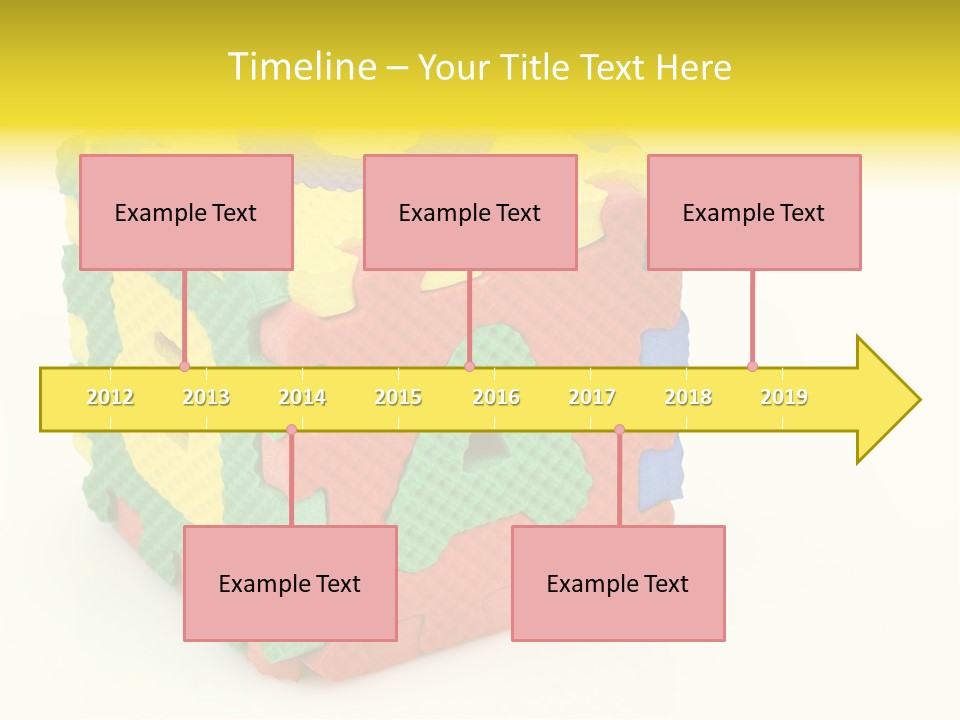 Timeline – Your Title Text Here

Example Text

Example Text

Example Text

2012 2013 2014 2015 2016 2017 2018 2019

Example Text

Example Text